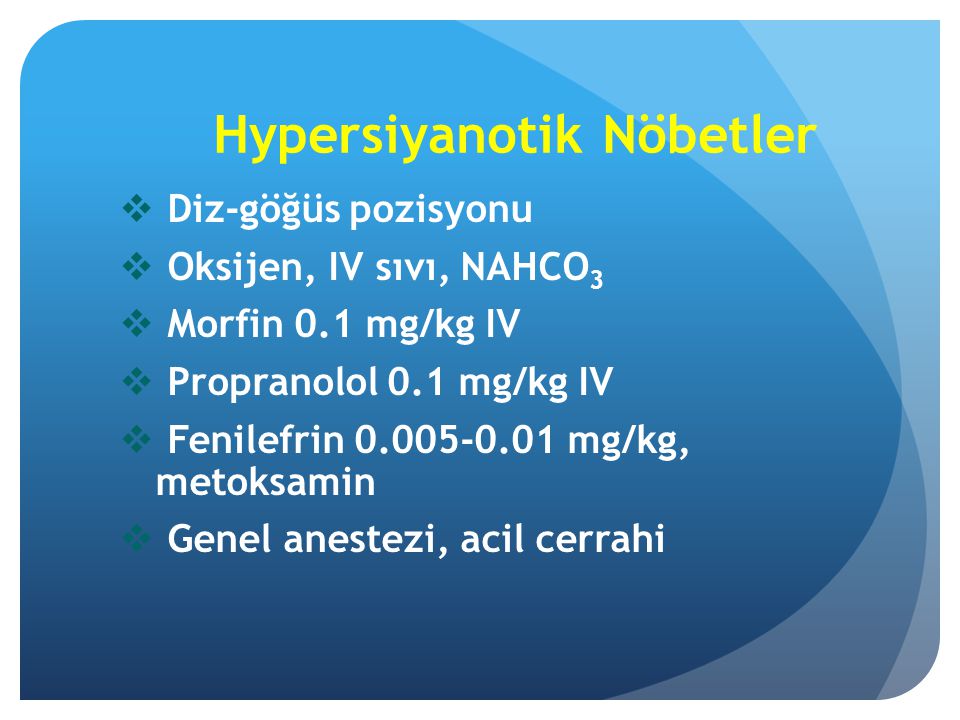 Hypersiyanotik Nöbetler

❖ Diz-göğüs pozisyonu

❖ Oksijen, IV sıvı, $NAHCO_3$

❖ Morfin 0.1 mg/kg IV

❖ Propranolol 0.1 mg/kg IV

❖ Fenilefrin 0.005-0.01 mg/kg, metoksamin

❖ Genel anestezi, acil cerrahi